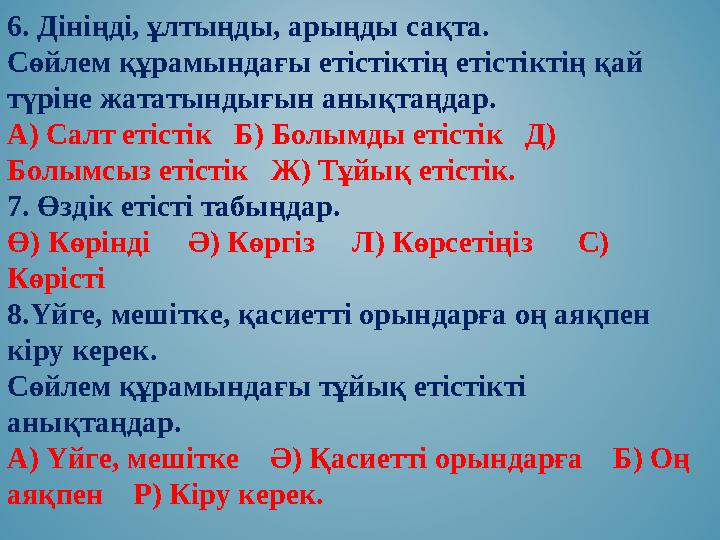 6. Дініңді, ұлтыңды, арыңды сақта.
Сөйлем құрамындағы етістіктің етістіктің қай түріне жататындығын анықтаңдар.
А) Салт етістік Б) Болымды етістік Д) Болымсыз етістік Ж) Тұйық етістік.
7. Өздік етісті табыңдар.
Ө) Көрінді Ә) Көргіз Л) Көрсетіңіз С) Көрісті
8.Үйге, мешітке, қасиетті орындарға оң аяқпен кіру керек.
Сөйлем құрамындағы тұйық етістікті анықтаңдар.
А) Үйге, мешітке Ә) Қасиетті орындарға Б) Оң аяқпен Р) Кіру керек.